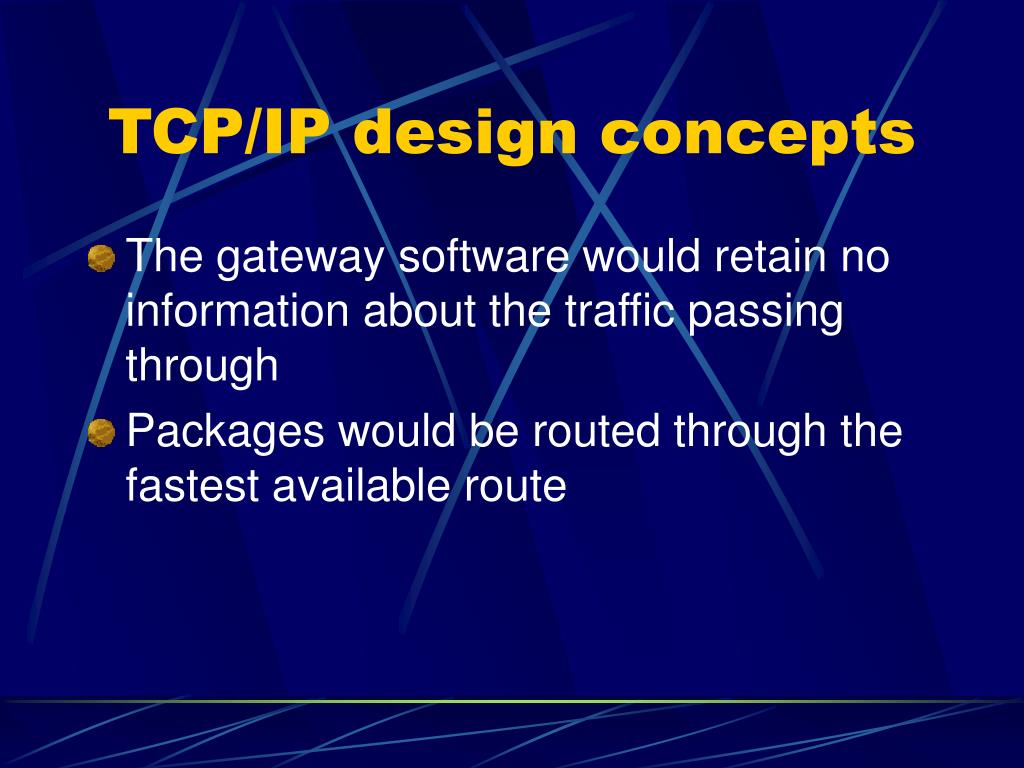 TCP/IP design concepts

The gateway software would retain no information about the traffic passing through

Packages would be routed through the fastest available route